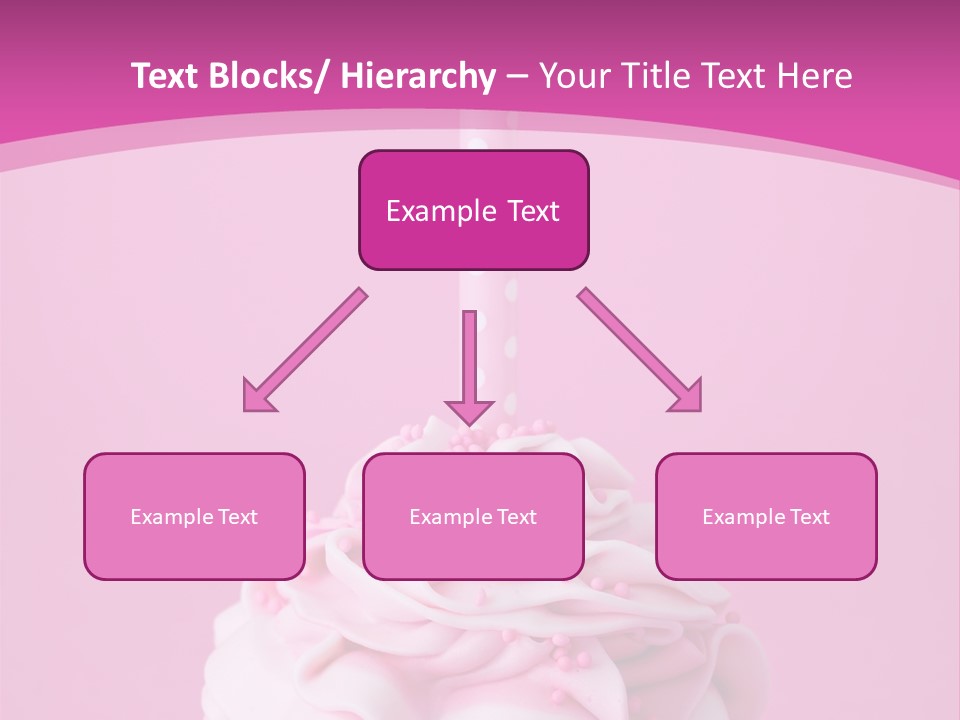 Text Blocks/ Hierarchy – Your Title Text Here

Example Text

Example Text

Example Text

Example Text